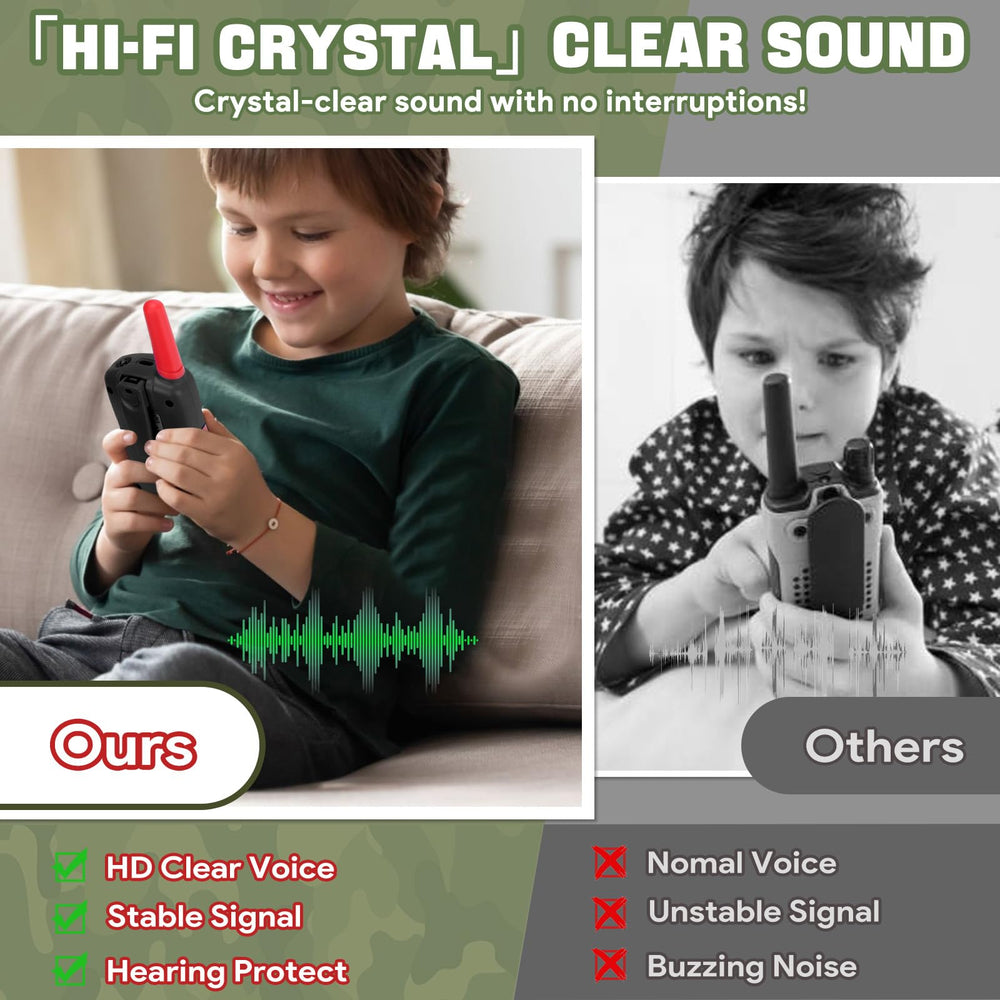 「HI-FI CRYSTAL」 CLEAR SOUND
Crystal-clear sound with no interruptions!

Ours

Others

HD Clear Voice
Stable Signal
Hearing Protect

Nomal Voice
Unstable Signal
Buzzing Noise